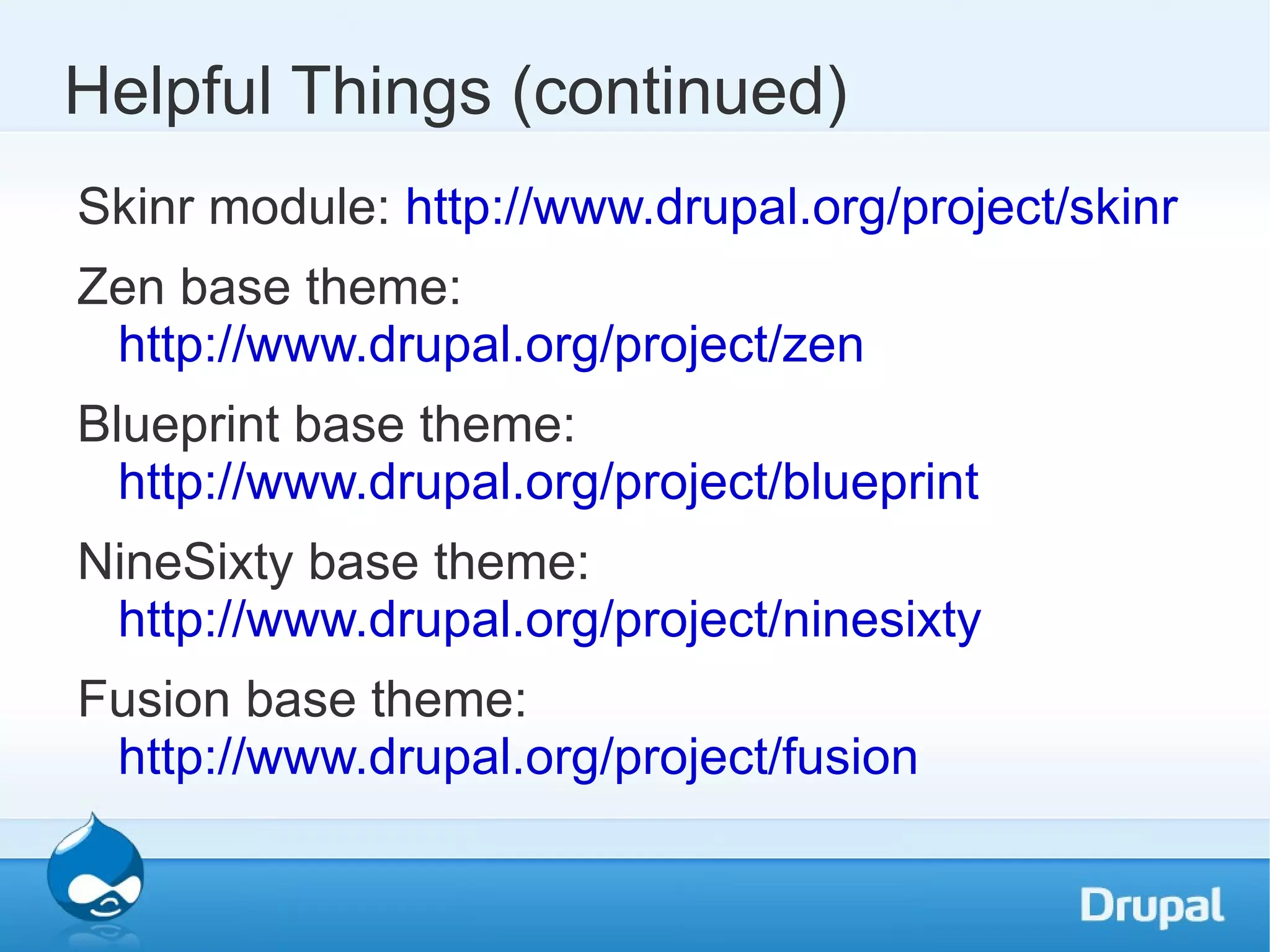 Helpful Things (continued)

Skinr module: http://www.drupal.org/project/skinr

Zen base theme: http://www.drupal.org/project/zen

Blueprint base theme: http://www.drupal.org/project/blueprint

NineSixty base theme: http://www.drupal.org/project/ninesixty

Fusion base theme: http://www.drupal.org/project/fusion

Drupal